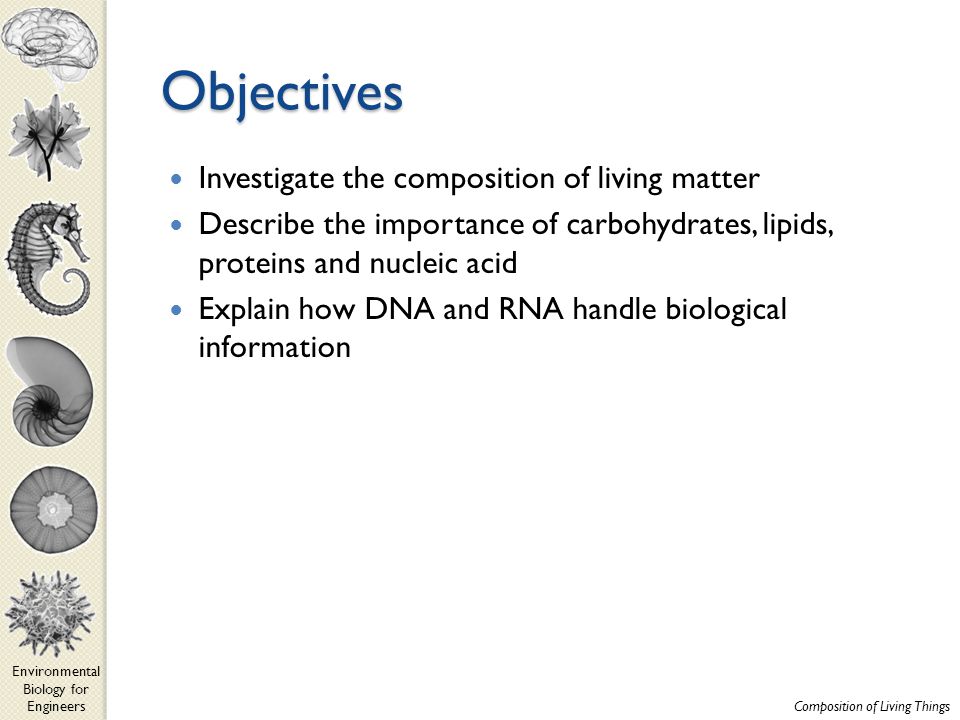 Objectives

- Investigate the composition of living matter
- Describe the importance of carbohydrates, lipids, proteins and nucleic acid
- Explain how DNA and RNA handle biological information

Environmental Biology for Engineers

Composition of Living Things